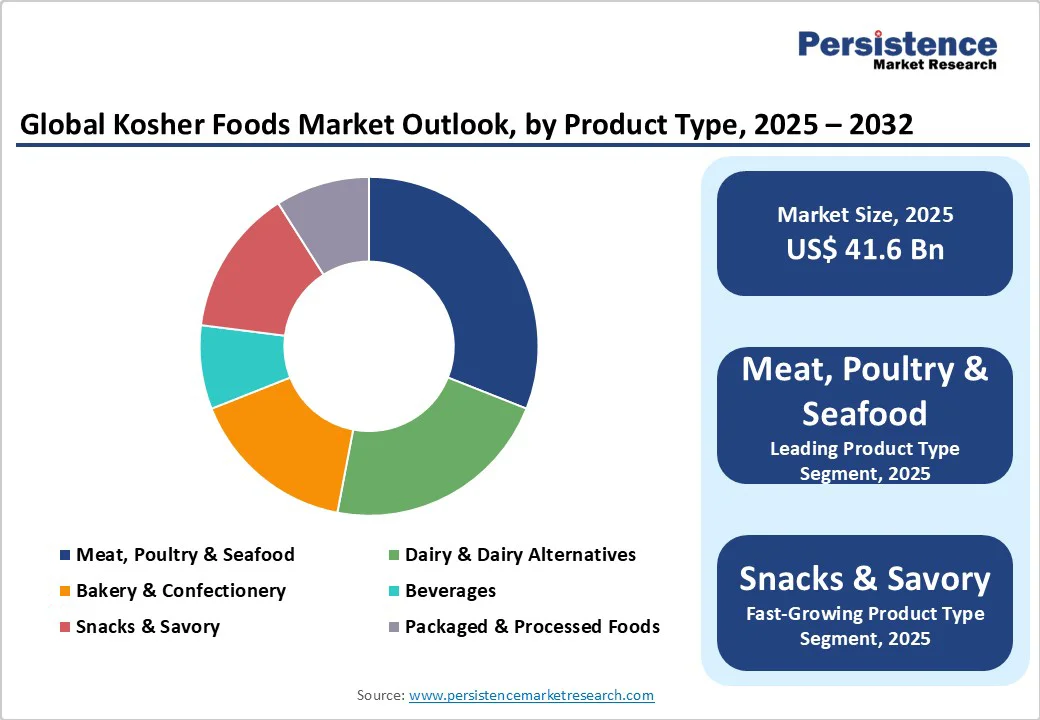 Persistence
Market Research

Global Kosher Foods Market Outlook, by Product Type, 2025 – 2032

Meat, Poultry & Seafood
Dairy & Dairy Alternatives
Bakery & Confectionery
Beverages
Snacks & Savory
Packaged & Processed Foods

Market Size, 2025
US$ 41.6 Bn

Meat, Poultry & Seafood
Leading Product Type Segment, 2025

Snacks & Savory
Fast-Growing Product Type Segment, 2025

Source: www.persistencemarketresearch.com